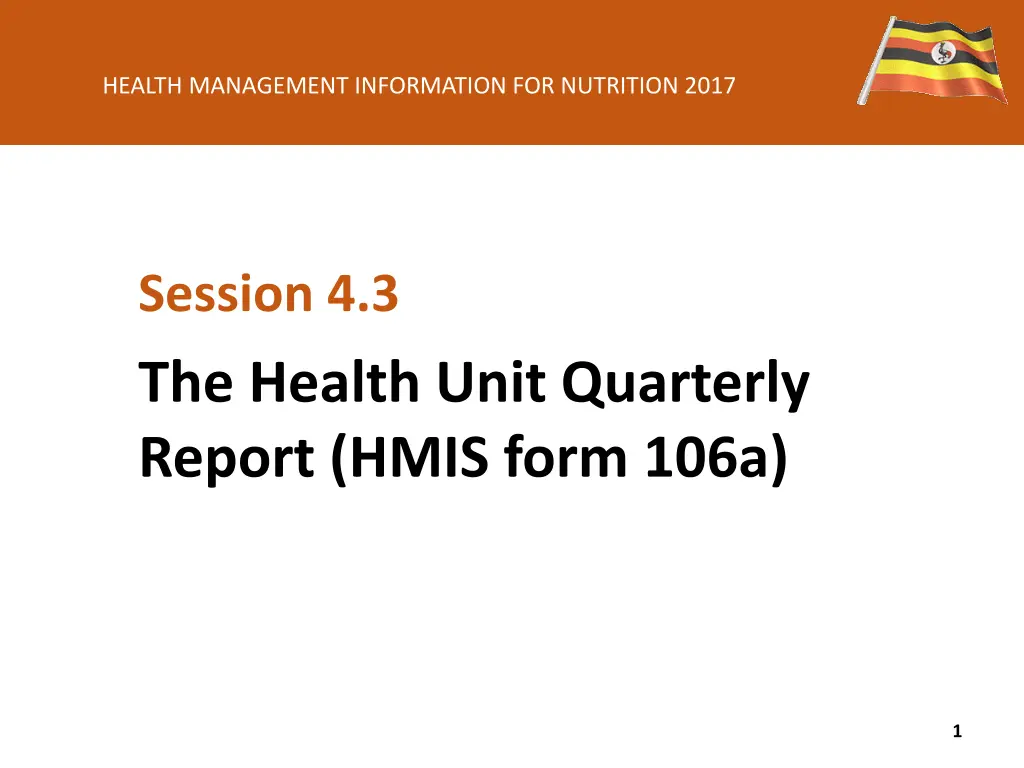 HEALTH MANAGEMENT INFORMATION FOR NUTRITION 2017

Session 4.3

The Health Unit Quarterly Report (HMIS form 106a)

1